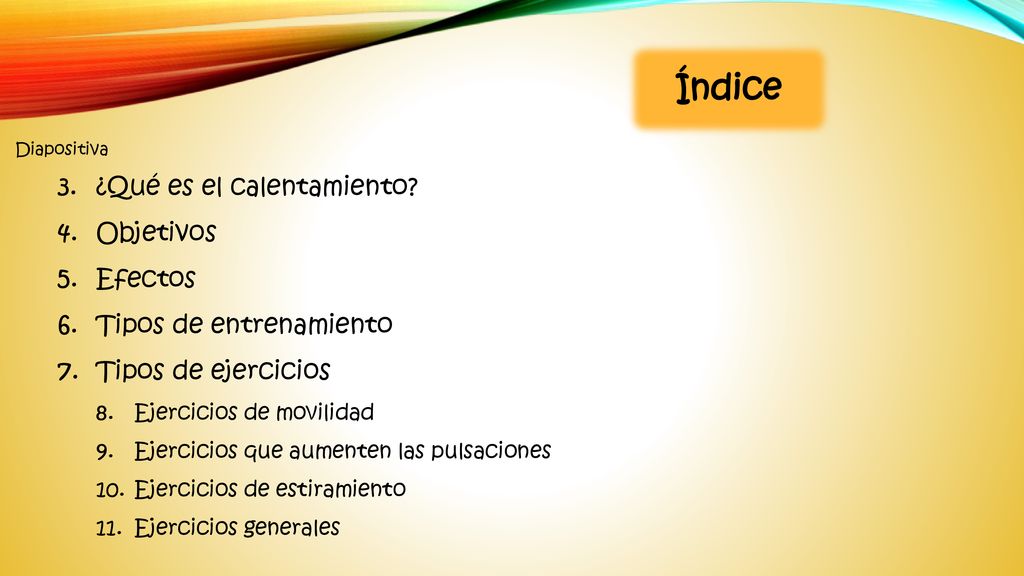 Índice

Diapositiva

3. ¿Qué es el calentamiento?
4. Objetivos
5. Efectos
6. Tipos de entrenamiento
7. Tipos de ejercicios
8. Ejercicios de movilidad
9. Ejercicios que aumenten las pulsaciones
10. Ejercicios de estiramiento
11. Ejercicios generales